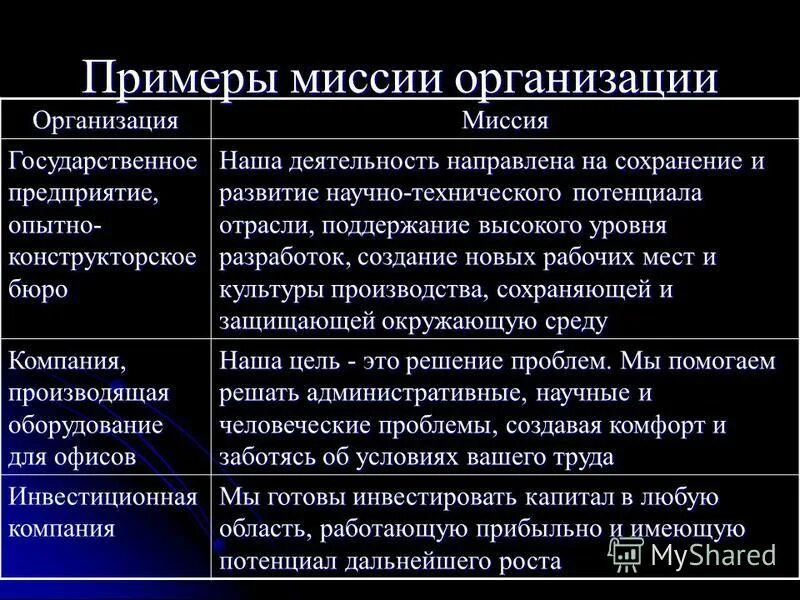 Примеры миссии организации

| Организация | Миссия |
|---|---|
| Государственное предприятие, опытно-конструкторское бюро | Наша деятельность направлена на сохранение и развитие научно-технического потенциала отрасли, поддержание высокого уровня разработок, создание новых рабочих мест и культуры производства, сохраняющей и защищающей окружающую среду |
| Компания, производящая оборудование для офисов | Наша цель - это решение проблем. Мы помогаем решать административные, научные и человеческие проблемы, создавая комфорт и заботясь об условиях вашего труда |
| Инвестиционная компания | Мы готовы инвестировать капитал в любую область, работающую прибыльно и имеющую потенциал дальнейшего роста |

MyShared